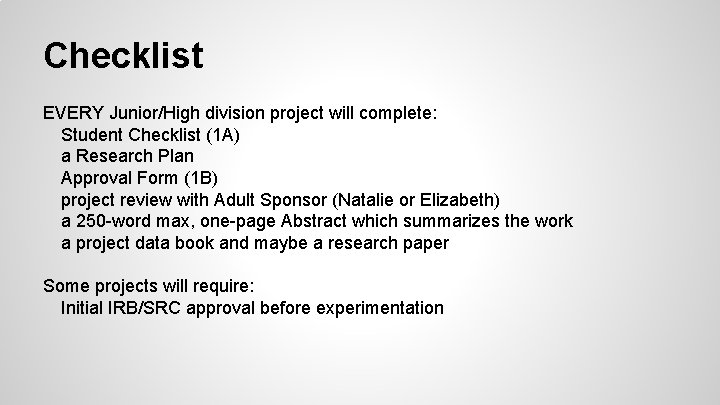 Checklist

EVERY Junior/High division project will complete:
Student Checklist (1A)
a Research Plan
Approval Form (1B)
project review with Adult Sponsor (Natalie or Elizabeth)
a 250-word max, one-page Abstract which summarizes the work
a project data book and maybe a research paper

Some projects will require:
Initial IRB/SRC approval before experimentation